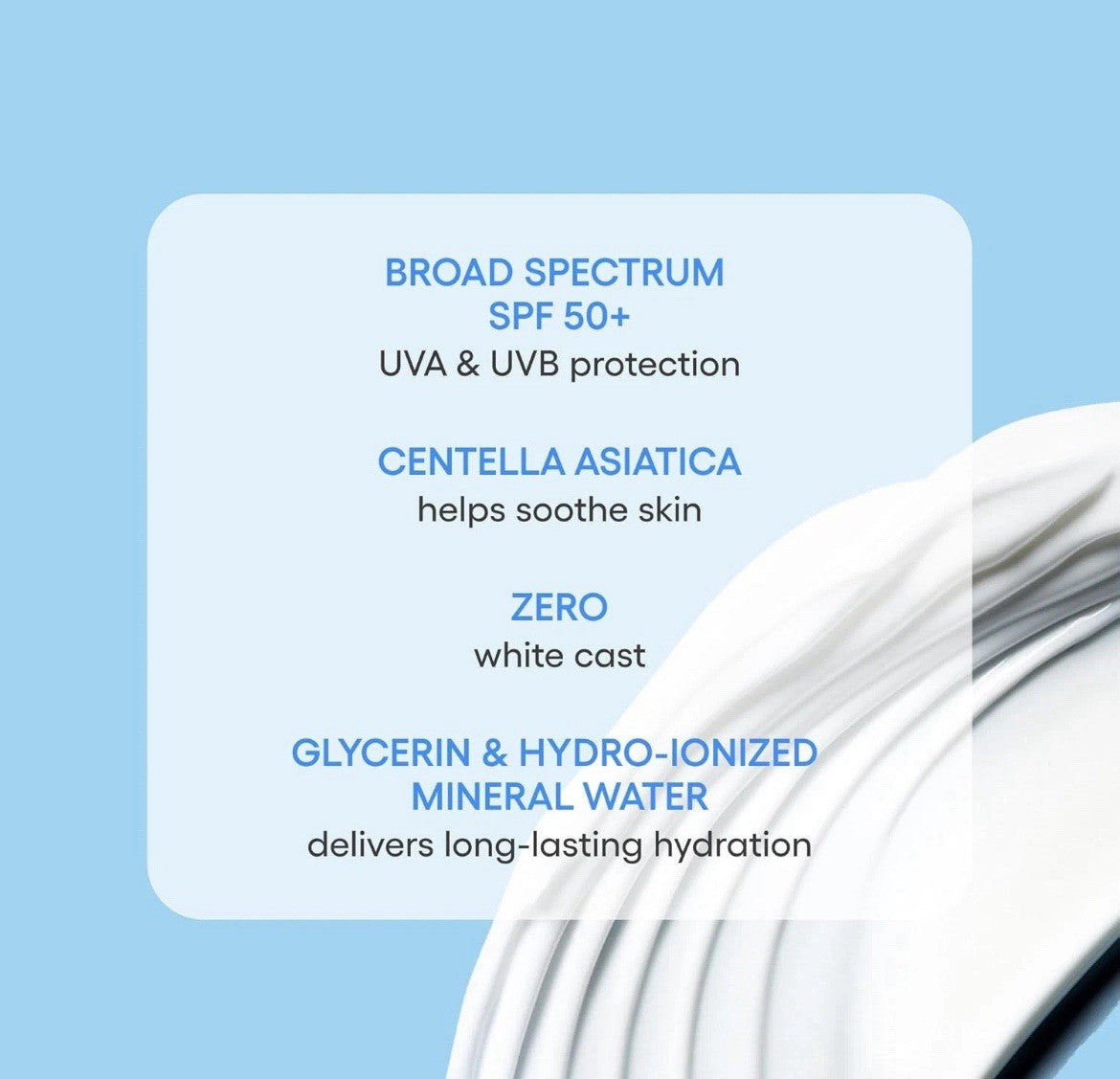 BROAD SPECTRUM SPF 50+
UVA & UVB protection

CENTELLA ASIATICA
helps soothe skin

ZERO
white cast

GLYCERIN & HYDRO-IONIZED MINERAL WATER
delivers long-lasting hydration